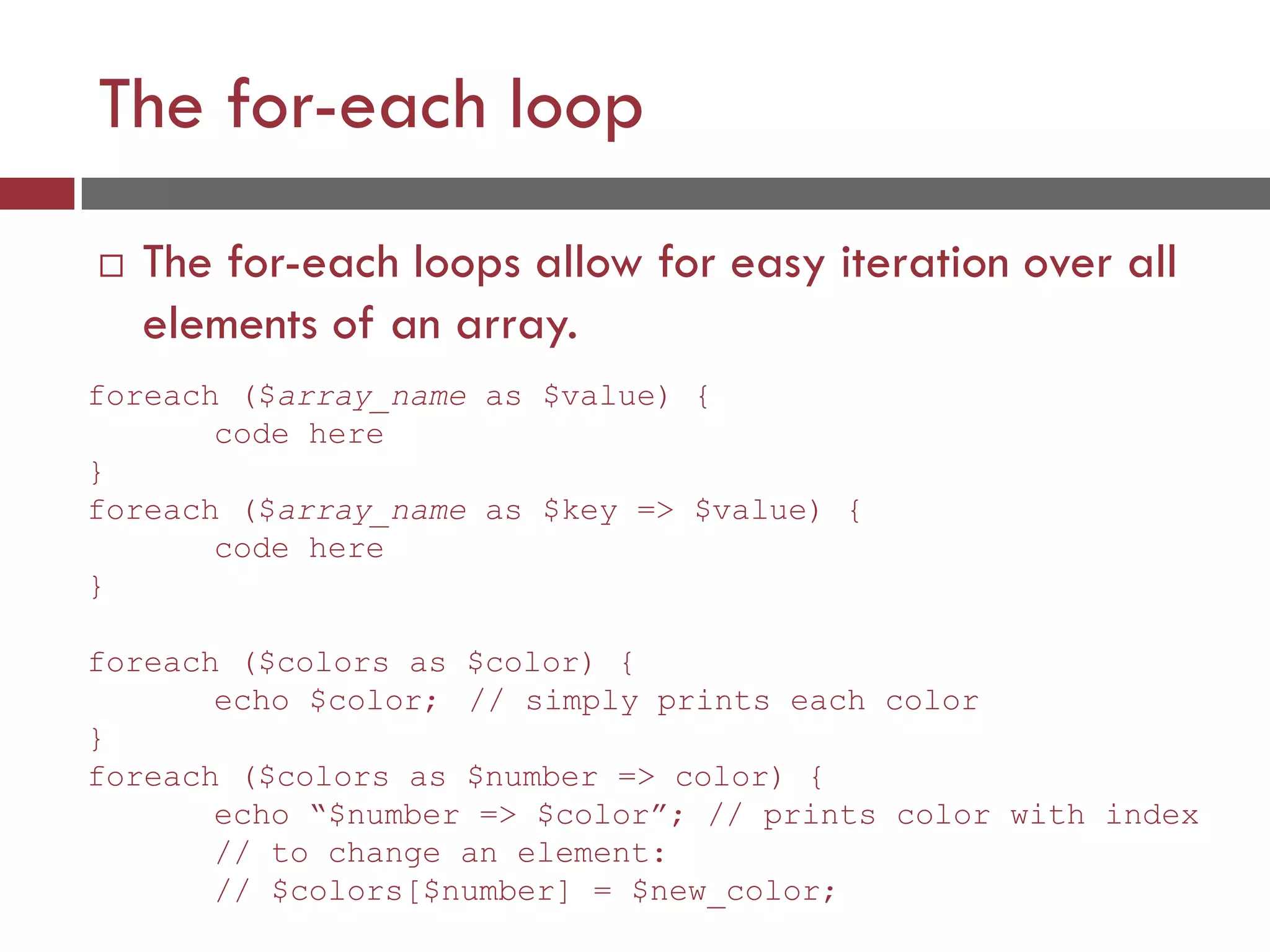 The for-each loop

□ The for-each loops allow for easy iteration over all elements of an array.

foreach ($array_name as $value) {
        code here
}
foreach ($array_name as $key => $value) {
        code here
}

foreach ($colors as $color) {
        echo $color; // simply prints each color
}
foreach ($colors as $number => color) {
        echo “$number => $color”; // prints color with index
        // to change an element:
        // $colors[$number] = $new_color;